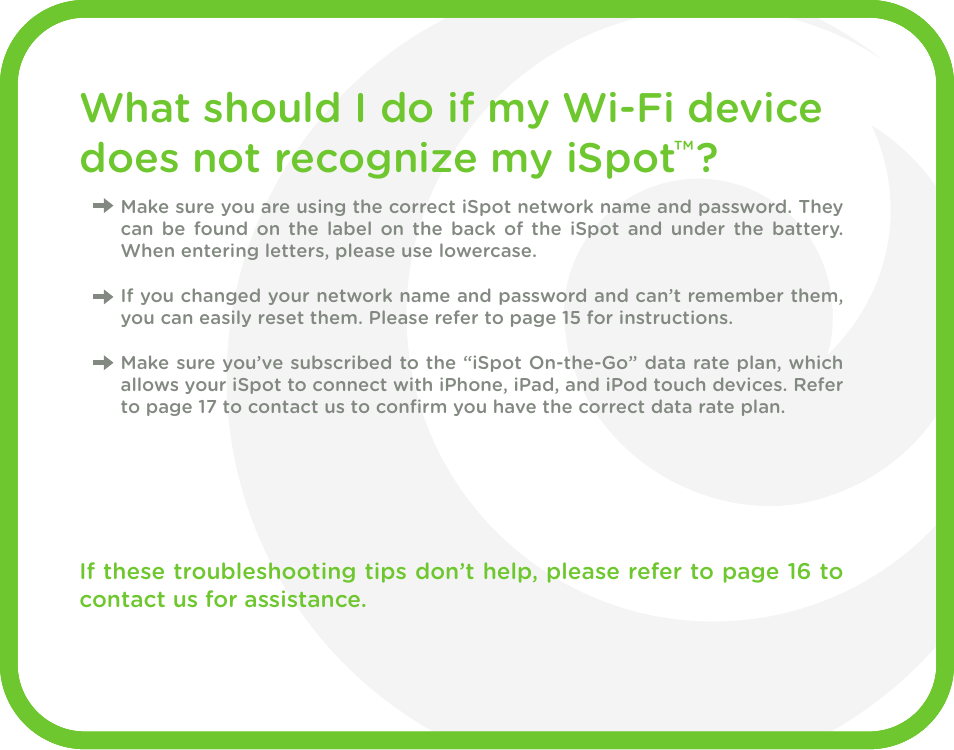 What should I do if my Wi-Fi device does not recognize my iSpot™?

➡ Make sure you are using the correct iSpot network name and password. They can be found on the label on the back of the iSpot and under the battery. When entering letters, please use lowercase.

➡ If you changed your network name and password and can't remember them, you can easily reset them. Please refer to page 15 for instructions.

➡ Make sure you've subscribed to the "iSpot On-the-Go" data rate plan, which allows your iSpot to connect with iPhone, iPad, and iPod touch devices. Refer to page 17 to contact us to confirm you have the correct data rate plan.

If these troubleshooting tips don't help, please refer to page 16 to contact us for assistance.